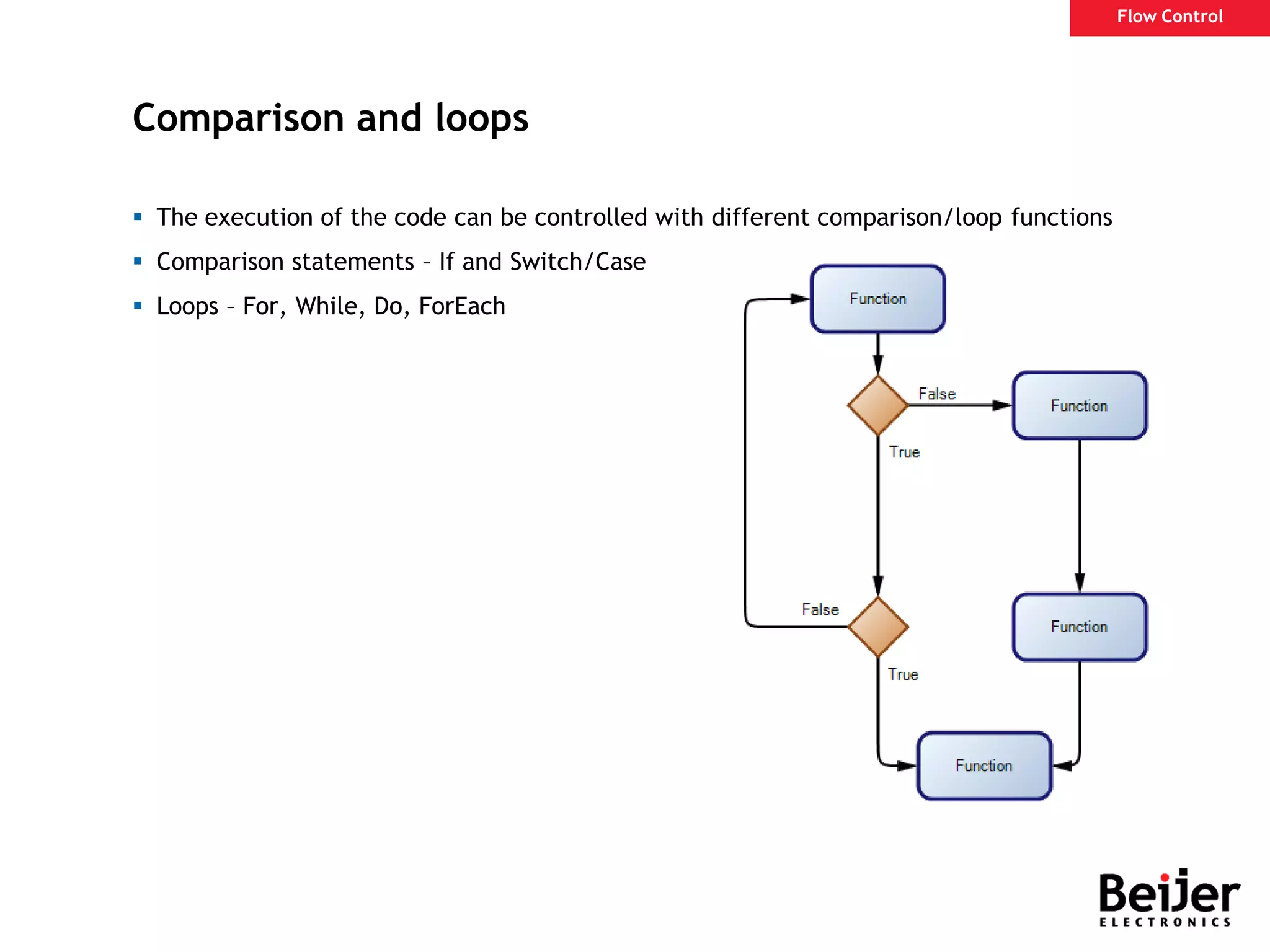 Flow Control

Comparison and loops

▪ The execution of the code can be controlled with different comparison/loop functions
▪ Comparison statements – If and Switch/Case
▪ Loops – For, While, Do, ForEach

Function
False
Function
True
False
Function
True
Function

Beijer
ELECTRONICS